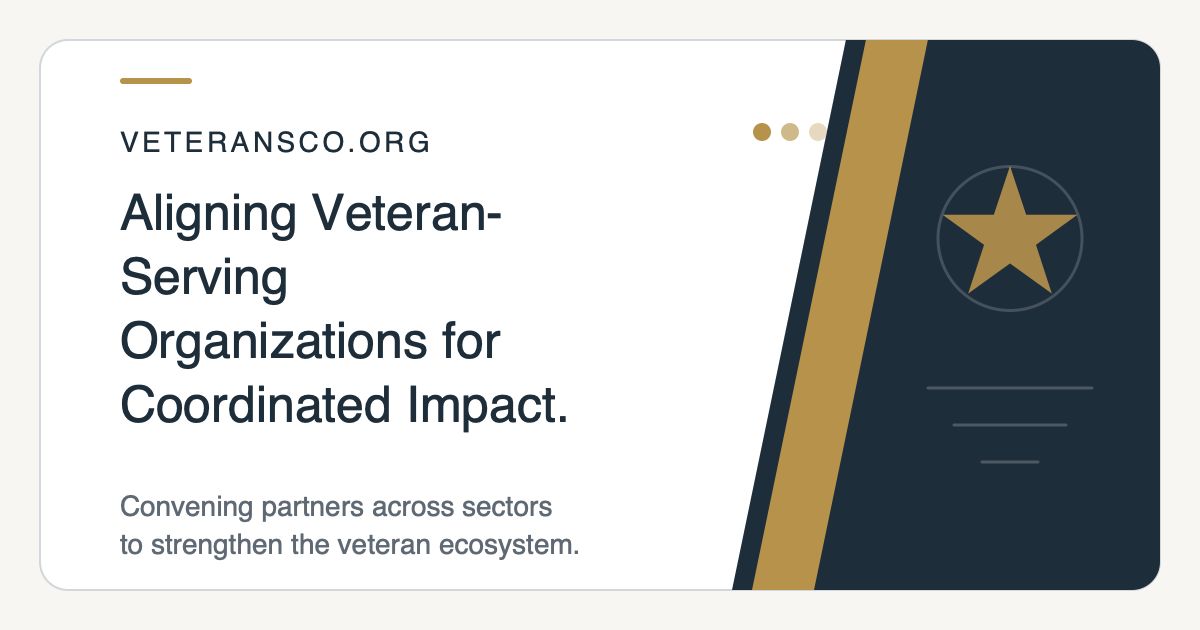 VETERANSCO.ORG

Aligning Veteran-Serving Organizations for Coordinated Impact.

Convening partners across sectors to strengthen the veteran ecosystem.